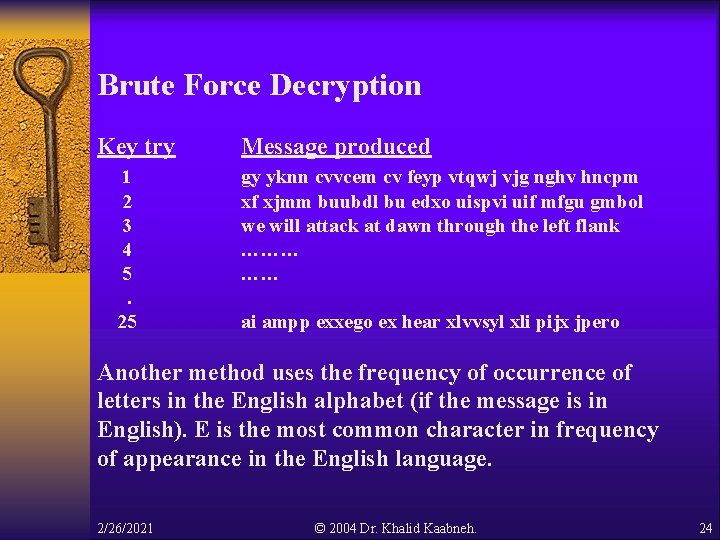 Brute Force Decryption

| Key try | Message produced |
|---|---|
| 1 | gy yknn cvvcem cv feyp vtqwj vjg nghv hncpm |
| 2 | xf xjmm buubdl bu edxo uispvi uif mfgu gmbol |
| 3 | we will attack at dawn through the left flank |
| 4 | ……… |
| 5 | …… |
| . | |
| 25 | ai ampp exxego ex hear xlvvsyl xli pijx jpero |

Another method uses the frequency of occurrence of letters in the English alphabet (if the message is in English). E is the most common character in frequency of appearance in the English language.

2/26/2021

© 2004 Dr. Khalid Kaabneh.

24